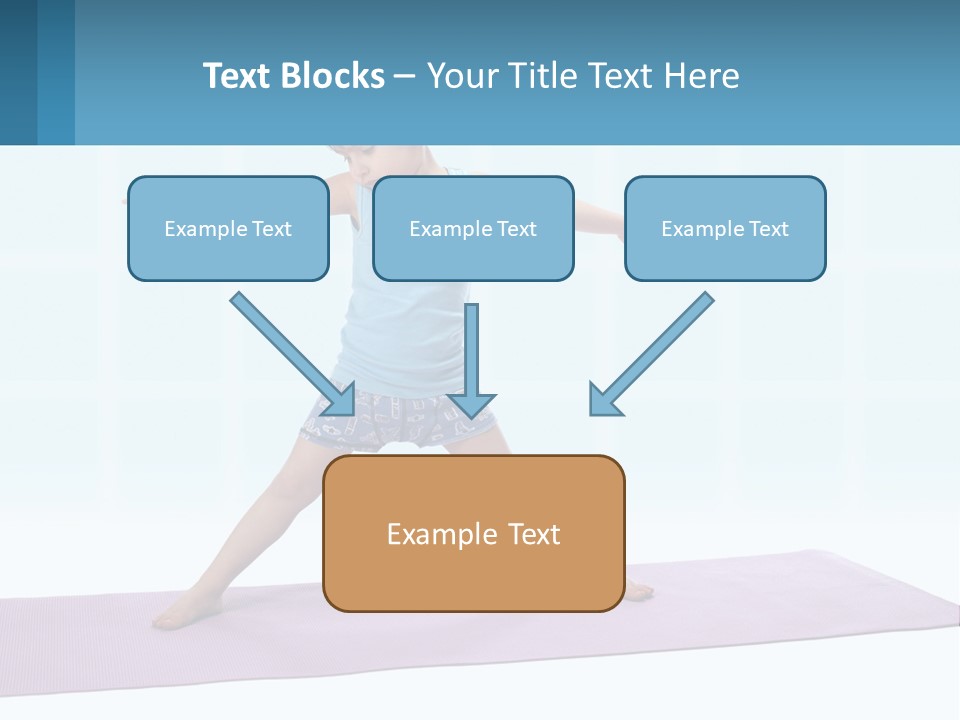 Text Blocks – Your Title Text Here

Example Text

Example Text

Example Text

Example Text